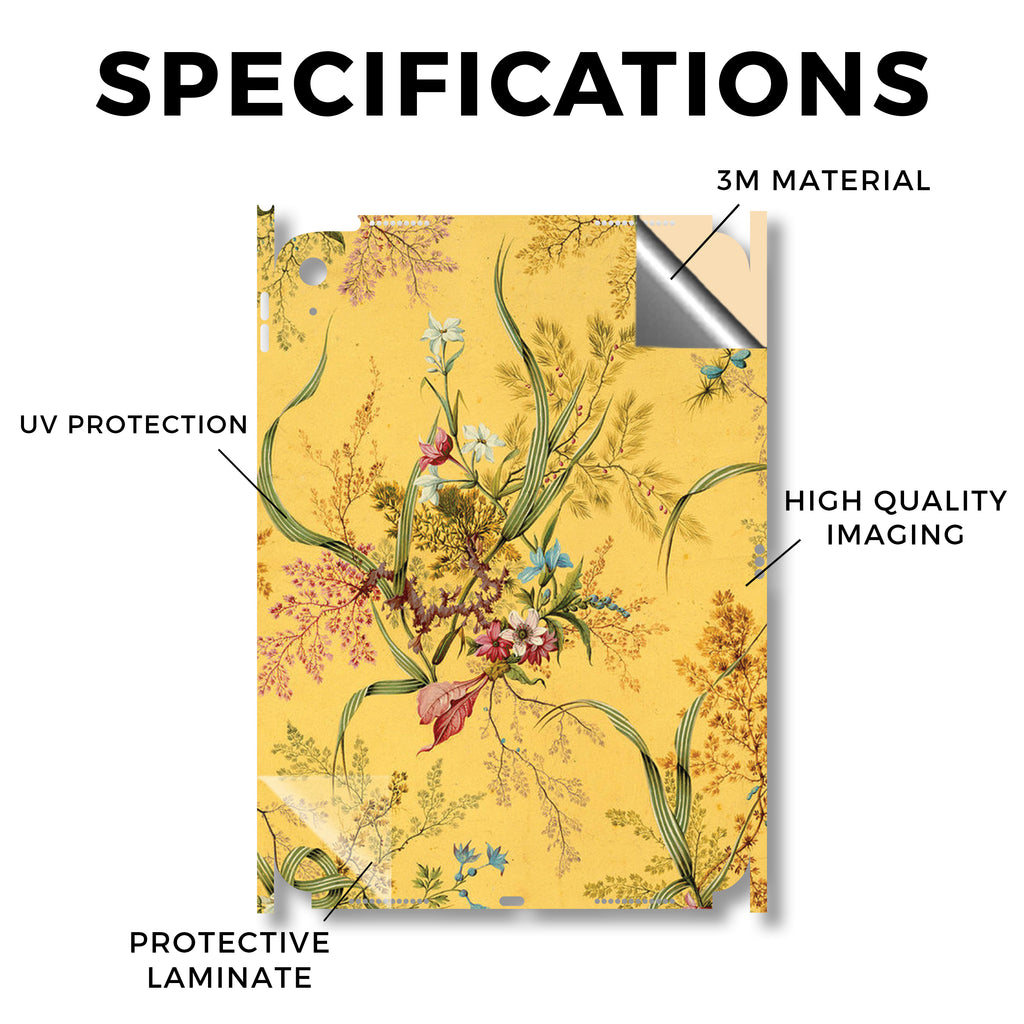 SPECIFICATIONS

3M MATERIAL

UV PROTECTION

HIGH QUALITY IMAGING

PROTECTIVE LAMINATE